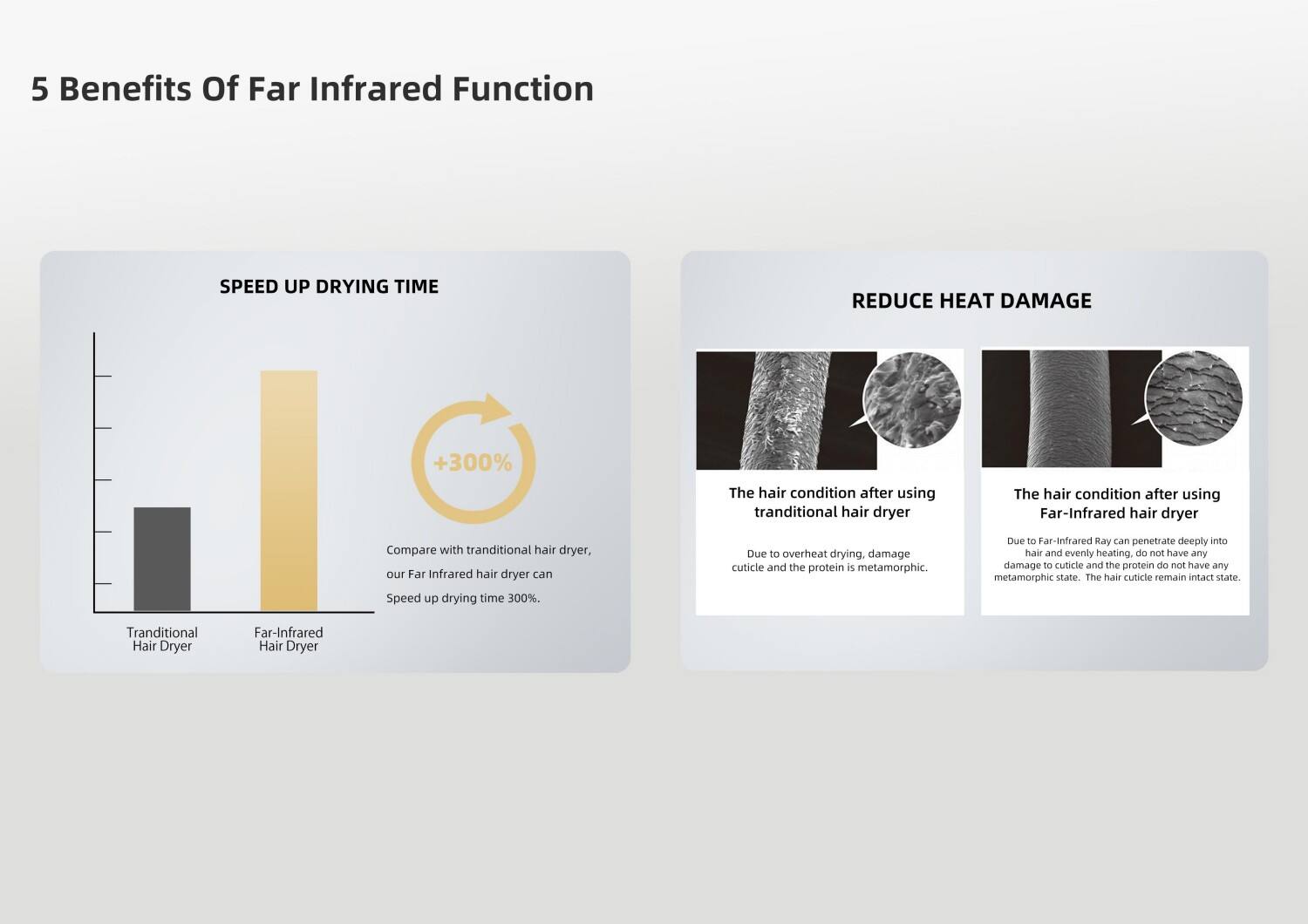 5 Benefits Of Far Infrared Function

SPEED UP DRYING TIME

+300%

Compare with tranditional hair dryer, our Far Infrared hair dryer can Speed up drying time 300%.

Tranditional Hair Dryer

Far-Infrared Hair Dryer

REDUCE HEAT DAMAGE

The hair condition after using tranditional hair dryer

Due to overheat drying, damage cuticle and the protein is metamorphic.

The hair condition after using Far-Infrared hair dryer

Due to Far-Infrared Ray can penetrate deeply into hair and evenly heating, do not have any damage to cuticle and the protein do not have any metamorphic state. The hair cuticle remain intact state.